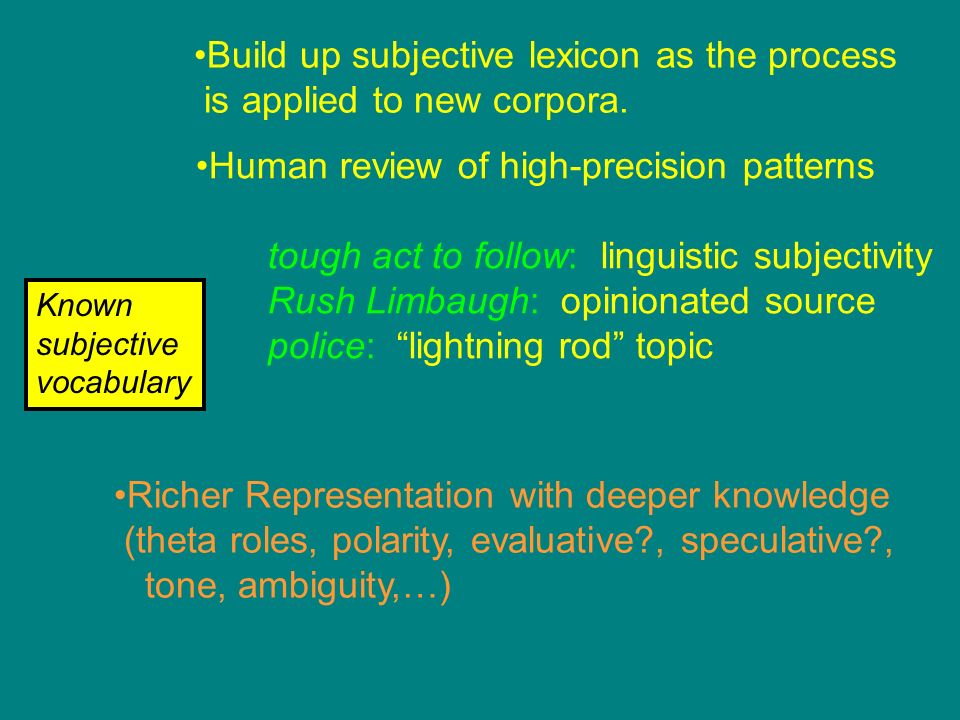 •Build up subjective lexicon as the process is applied to new corpora.

•Human review of high-precision patterns

Known subjective vocabulary

tough act to follow: linguistic subjectivity
Rush Limbaugh: opinionated source
police: “lightning rod” topic

•Richer Representation with deeper knowledge (theta roles, polarity, evaluative?, speculative?, tone, ambiguity,…)